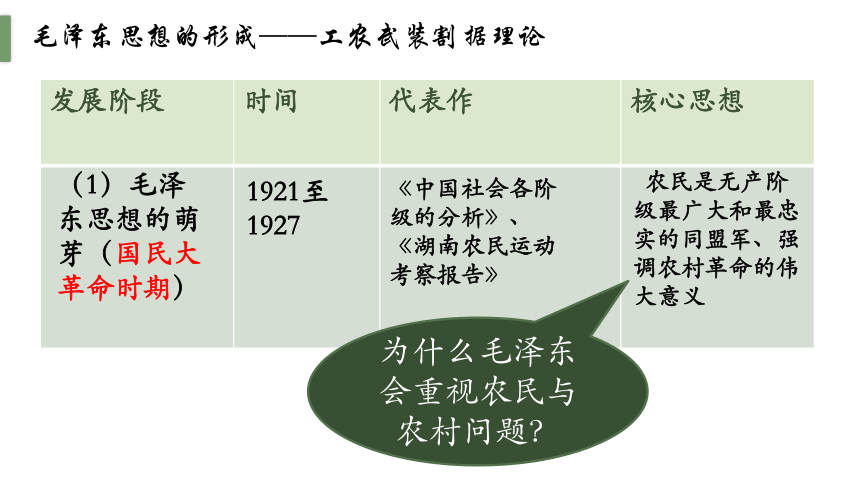 毛泽东思想的形成——工农武装割据理论

| 发展阶段 | 时间 | 代表作 | 核心思想 |
|---|---|---|---|
| （1）毛泽东思想的萌芽（国民大革命时期） | 1921至1927 | 《中国社会各阶级的分析》、《湖南农民运动考察报告》 | 农民是无产阶级最广大和最忠实的同盟军、强调农村革命的伟大意义 |

为什么毛泽东会重视农民与农村问题？